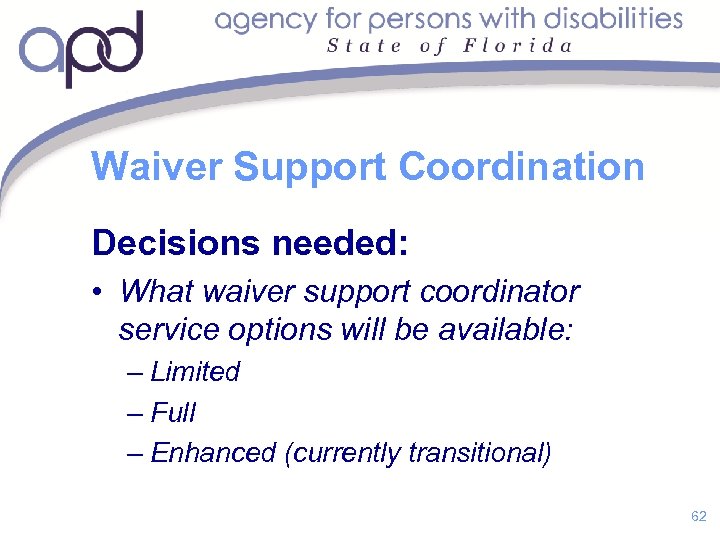 apd agency for persons with disabilities
State of Florida

Waiver Support Coordination

Decisions needed:

• What waiver support coordinator service options will be available:
– Limited
– Full
– Enhanced (currently transitional)

62